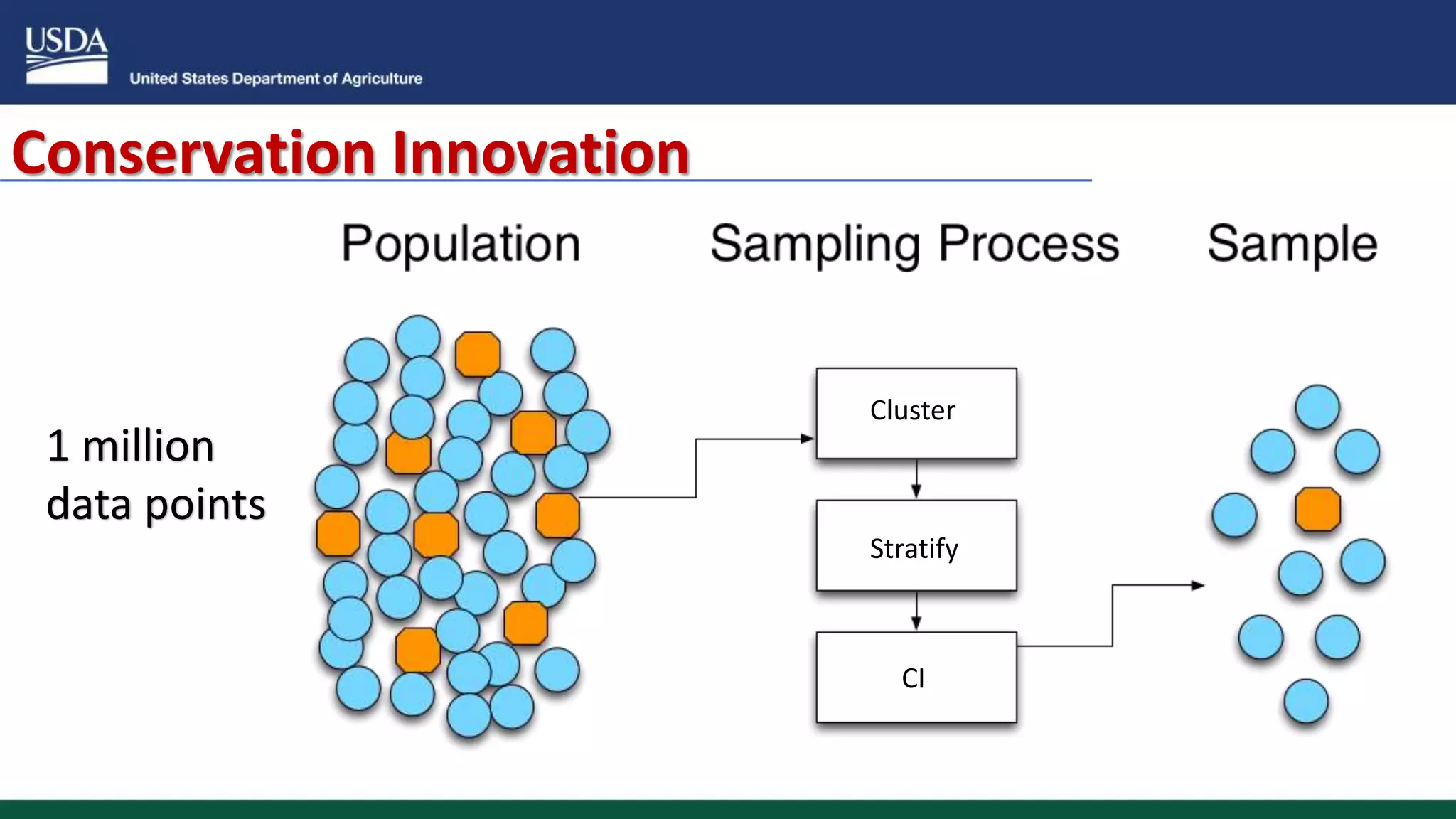 USDA
United States Department of Agriculture

Conservation Innovation

Population

Sampling Process

Sample

1 million data points

Cluster

Stratify

CI